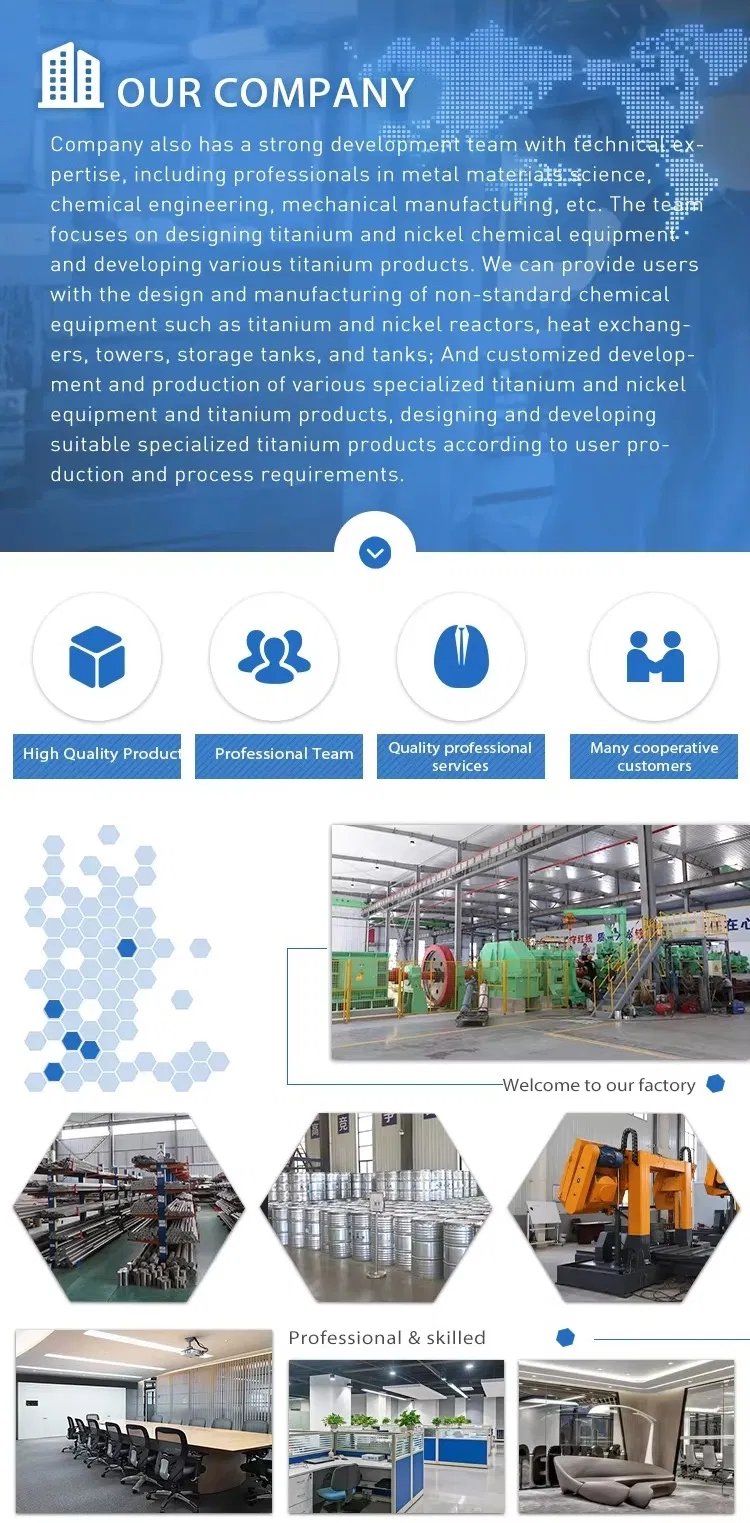 OUR COMPANY

Company also has a strong development team with technical expertise, including professionals in metal materials science, chemical engineering, mechanical manufacturing, etc. The team focuses on designing titanium and nickel chemical equipment and developing various titanium products. We can provide users with the design and manufacturing of non-standard chemical equipment such as titanium and nickel reactors, heat exchangers, towers, storage tanks, and tanks; And customized development and production of various specialized titanium and nickel equipment and titanium products, designing and developing suitable specialized titanium products according to user production and process requirements.

High Quality Product

Professional Team

Quality professional services

Many cooperative customers

Welcome to our factory

Professional & skilled